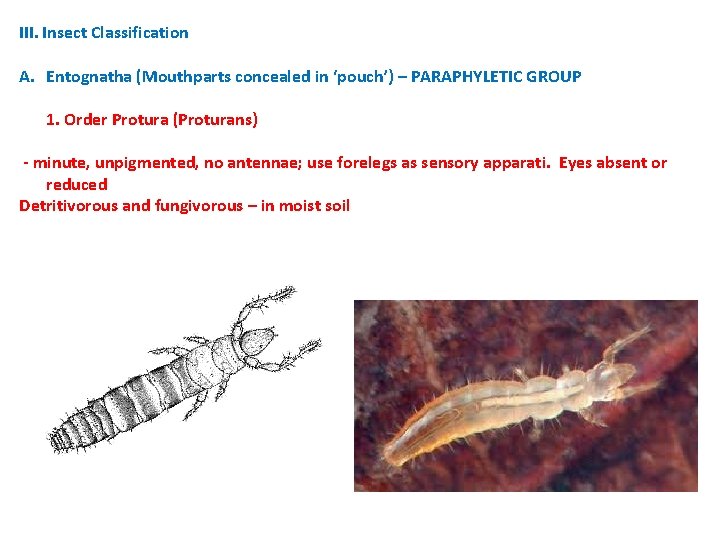 III. Insect Classification

A. Entognatha (Mouthparts concealed in 'pouch') – PARAPHYLETIC GROUP

1. Order Protura (Proturans)

- minute, unpigmented, no antennae; use forelegs as sensory apparati. Eyes absent or reduced
Detritivorous and fungivorous – in moist soil